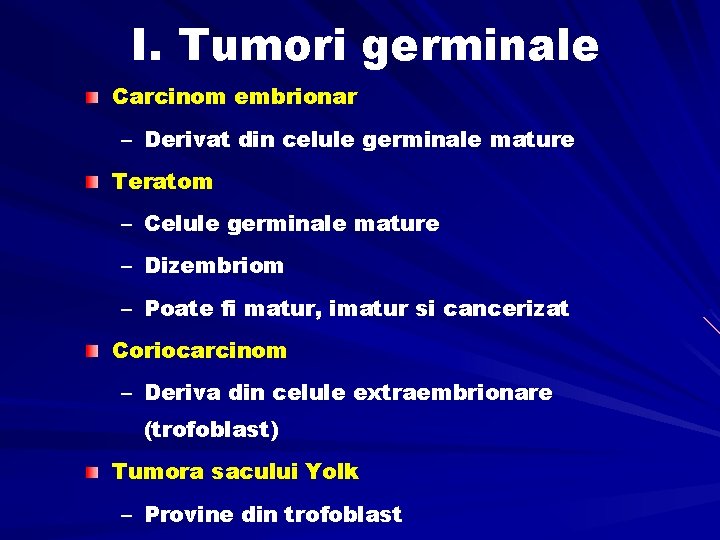 I. Tumori germinale

Carcinom embrionar

– Derivat din celule germinale mature

Teratom

– Celule germinale mature

– Dizembriom

– Poate fi matur, imatur si cancerizat

Coriocarcinom

– Deriva din celule extraembrionare (trofoblast)

Tumora sacului Yolk

– Provine din trofoblast